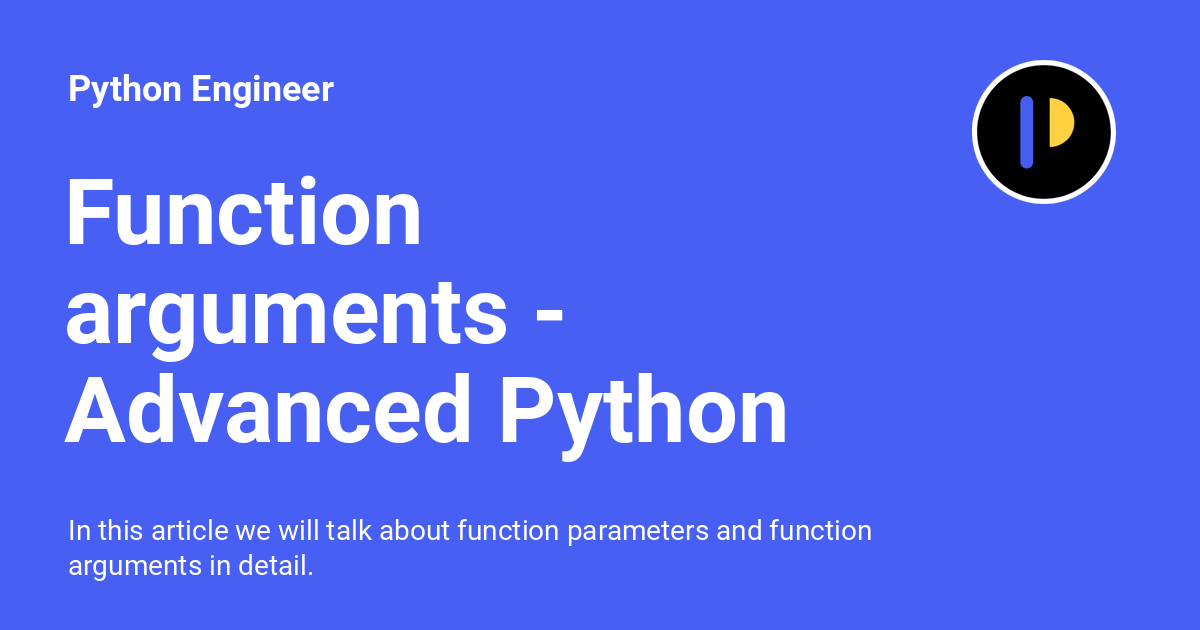 Python Engineer

Function arguments - Advanced Python

In this article we will talk about function parameters and function arguments in detail.